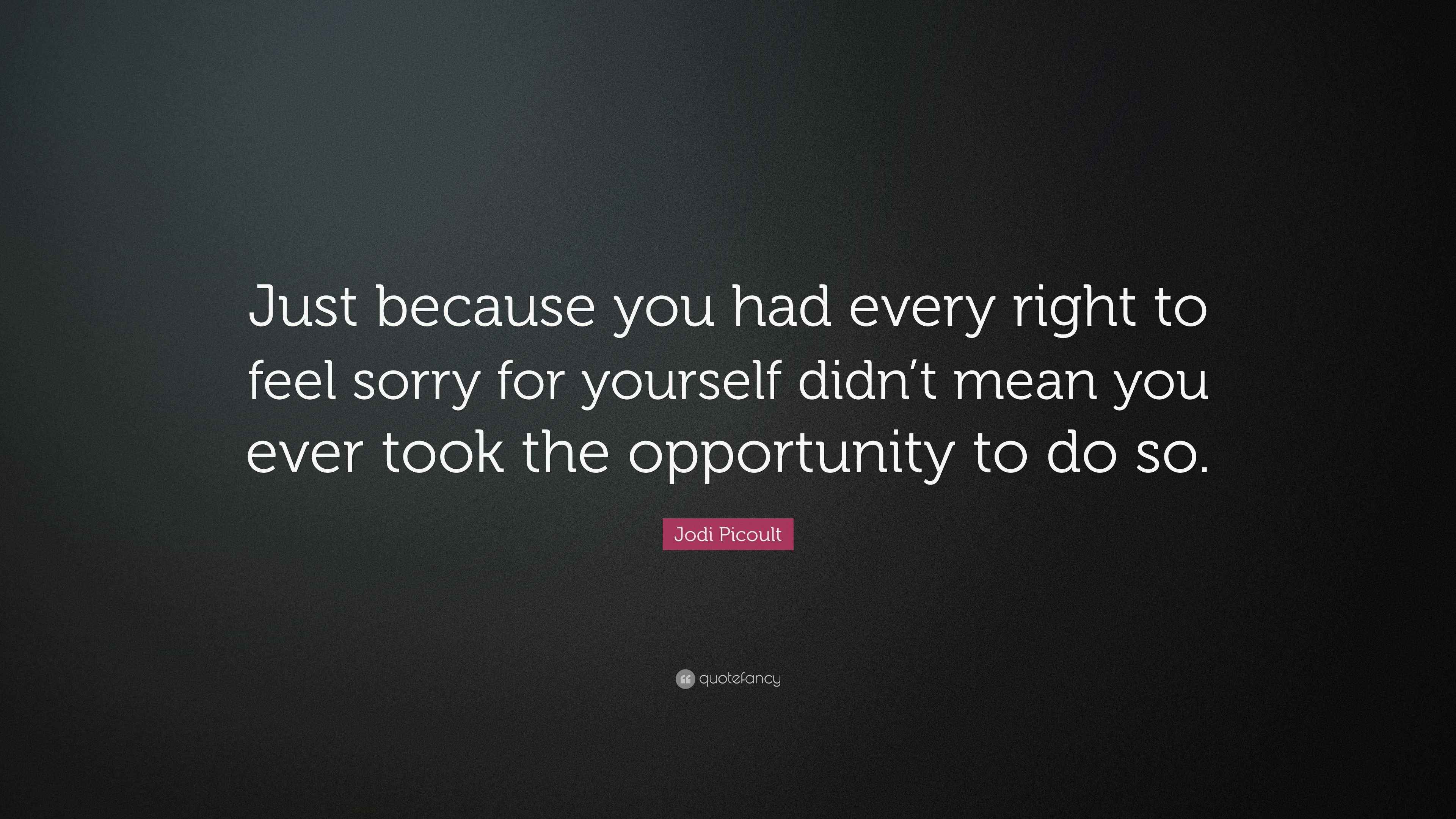 Just because you had every right to feel sorry for yourself didn't mean you ever took the opportunity to do so.

Jodi Picoult

quotefancy